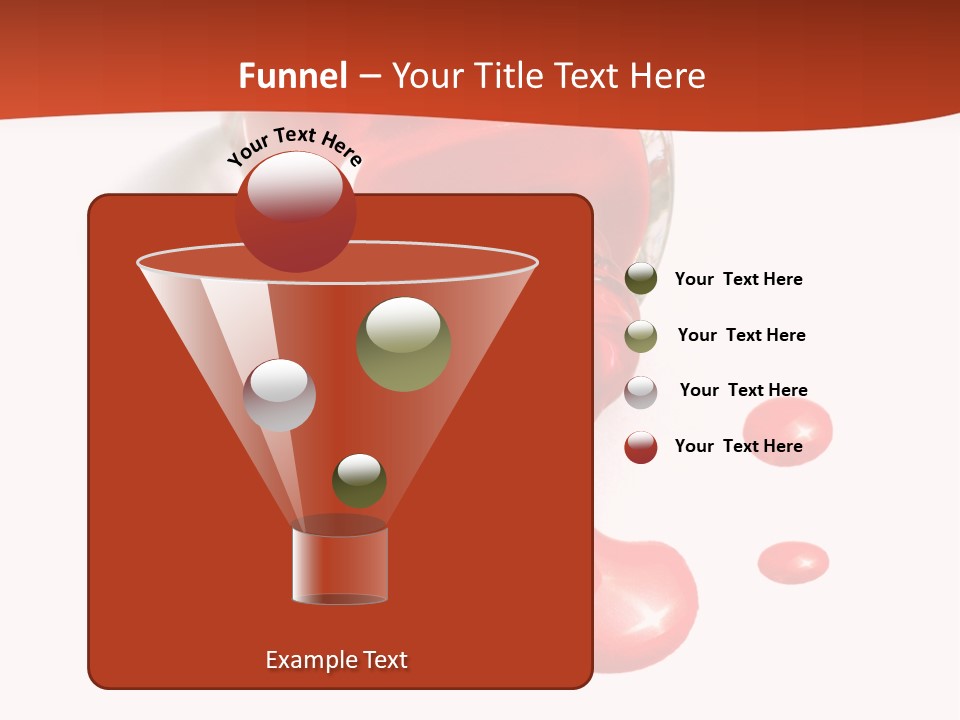 Funnel – Your Title Text Here

Your Text Here

Your Text Here

Your Text Here

Your Text Here

Your Text Here

Example Text